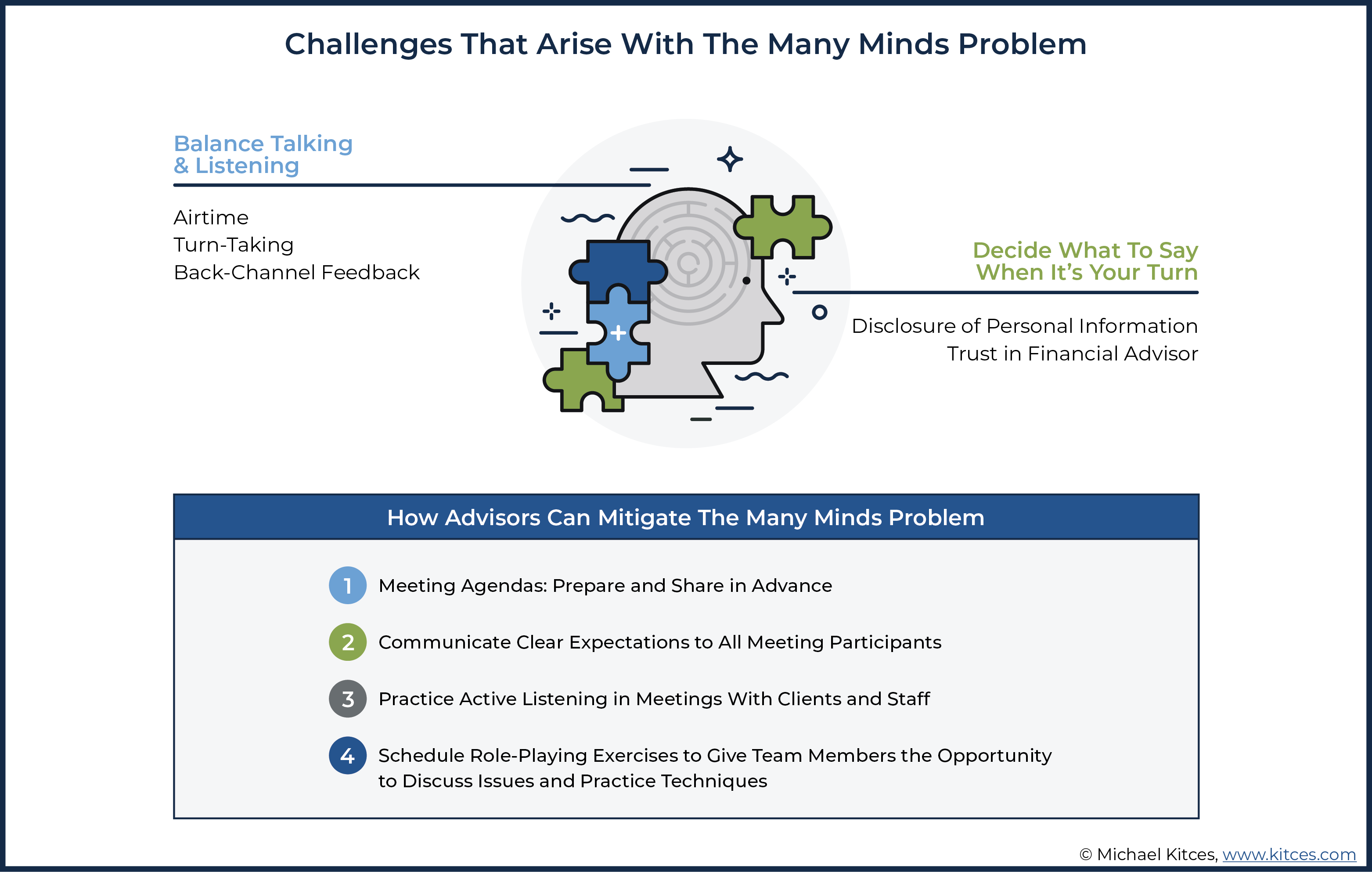 Challenges That Arise With The Many Minds Problem

Balance Talking & Listening

Airtime
Turn-Taking
Back-Channel Feedback

Decide What To Say When It's Your Turn

Disclosure of Personal Information
Trust in Financial Advisor

How Advisors Can Mitigate The Many Minds Problem

1 Meeting Agendas: Prepare and Share in Advance

2 Communicate Clear Expectations to All Meeting Participants

3 Practice Active Listening in Meetings With Clients and Staff

4 Schedule Role-Playing Exercises to Give Team Members the Opportunity to Discuss Issues and Practice Techniques

© Michael Kitces, www.kitces.com